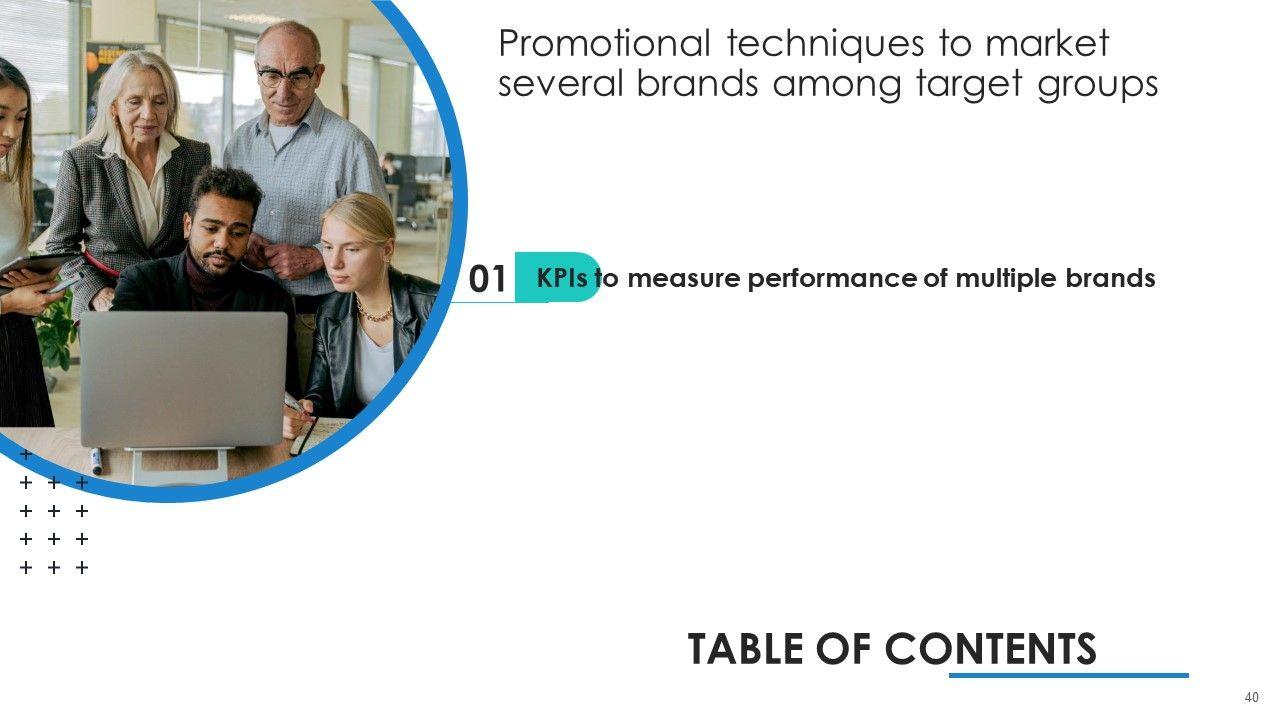 Promotional techniques to market several brands among target groups

01 KPIs to measure performance of multiple brands

TABLE OF CONTENTS

40